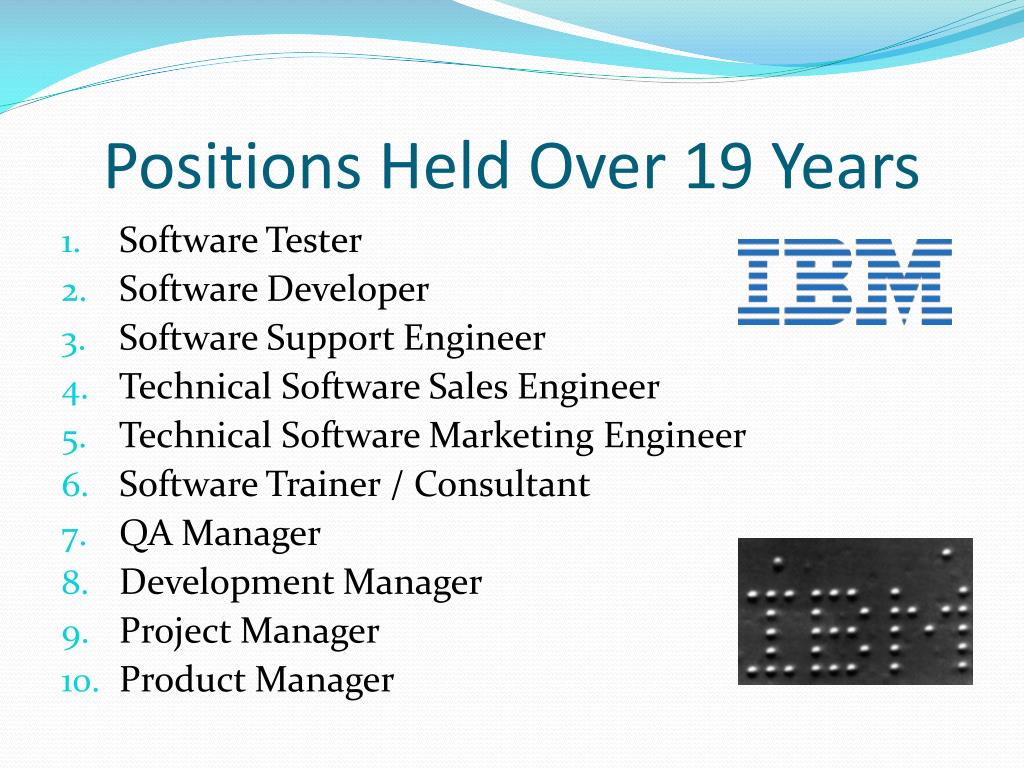 Positions Held Over 19 Years

1. Software Tester
2. Software Developer
3. Software Support Engineer
4. Technical Software Sales Engineer
5. Technical Software Marketing Engineer
6. Software Trainer / Consultant
7. QA Manager
8. Development Manager
9. Project Manager
10. Product Manager

IBM

IBM